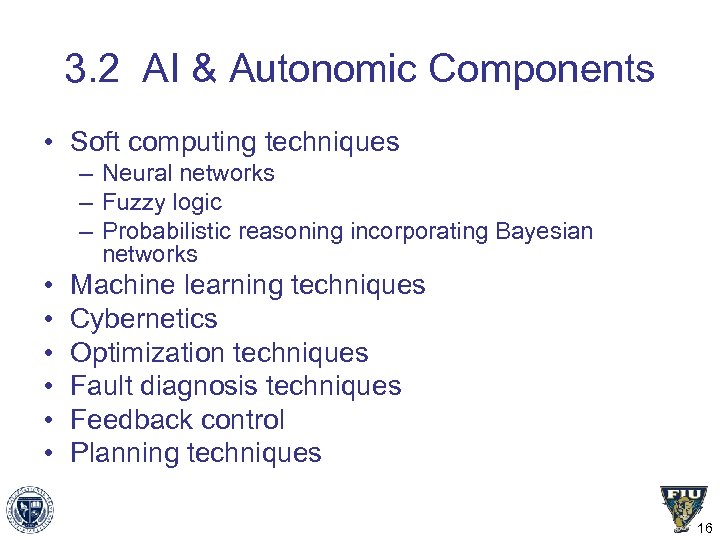 3.2 AI & Autonomic Components

• Soft computing techniques
– Neural networks
– Fuzzy logic
– Probabilistic reasoning incorporating Bayesian networks
• Machine learning techniques
• Cybernetics
• Optimization techniques
• Fault diagnosis techniques
• Feedback control
• Planning techniques

FIU

16